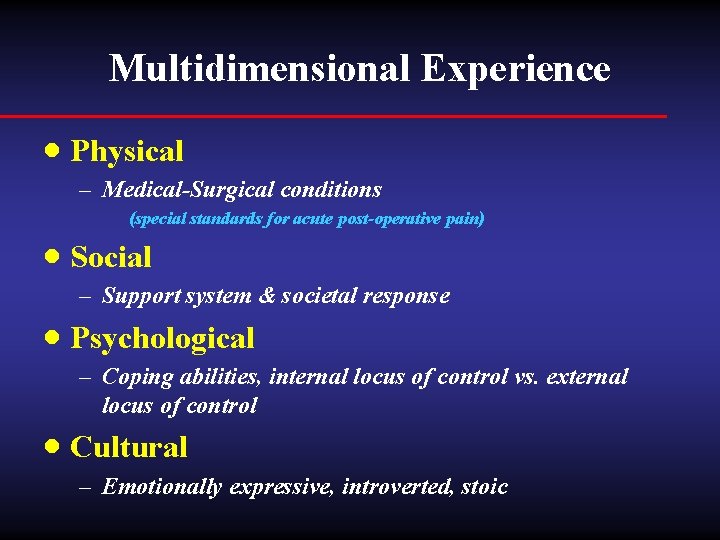 Multidimensional Experience

• Physical
– Medical-Surgical conditions
(special standards for acute post-operative pain)

• Social
– Support system & societal response

• Psychological
– Coping abilities, internal locus of control vs. external locus of control

• Cultural
– Emotionally expressive, introverted, stoic